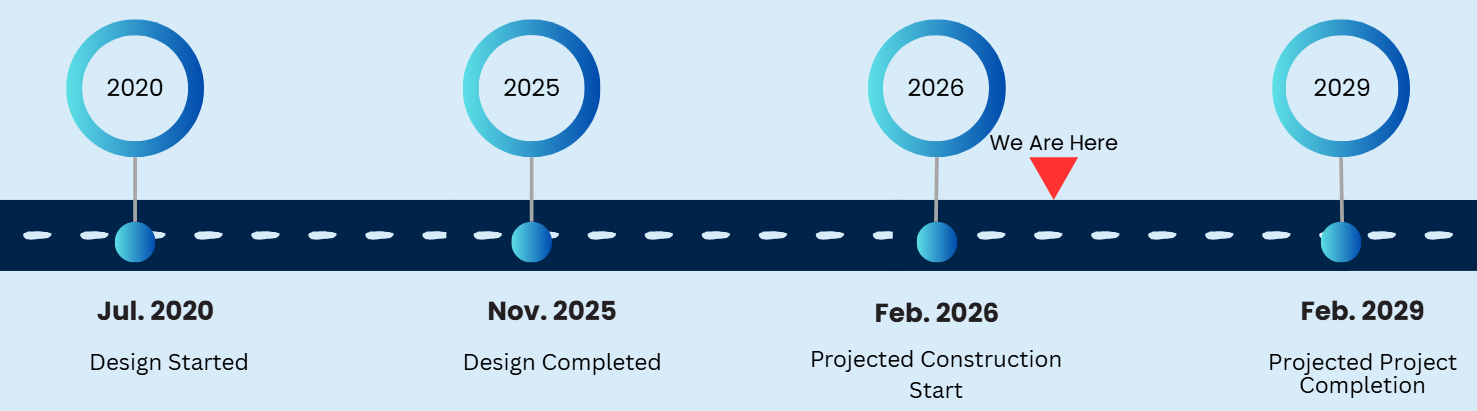 2020

2025

2026

2029

We Are Here

Jul. 2020

Design Started

Nov. 2025

Design Completed

Feb. 2026

Projected Construction Start

Feb. 2029

Projected Project Completion